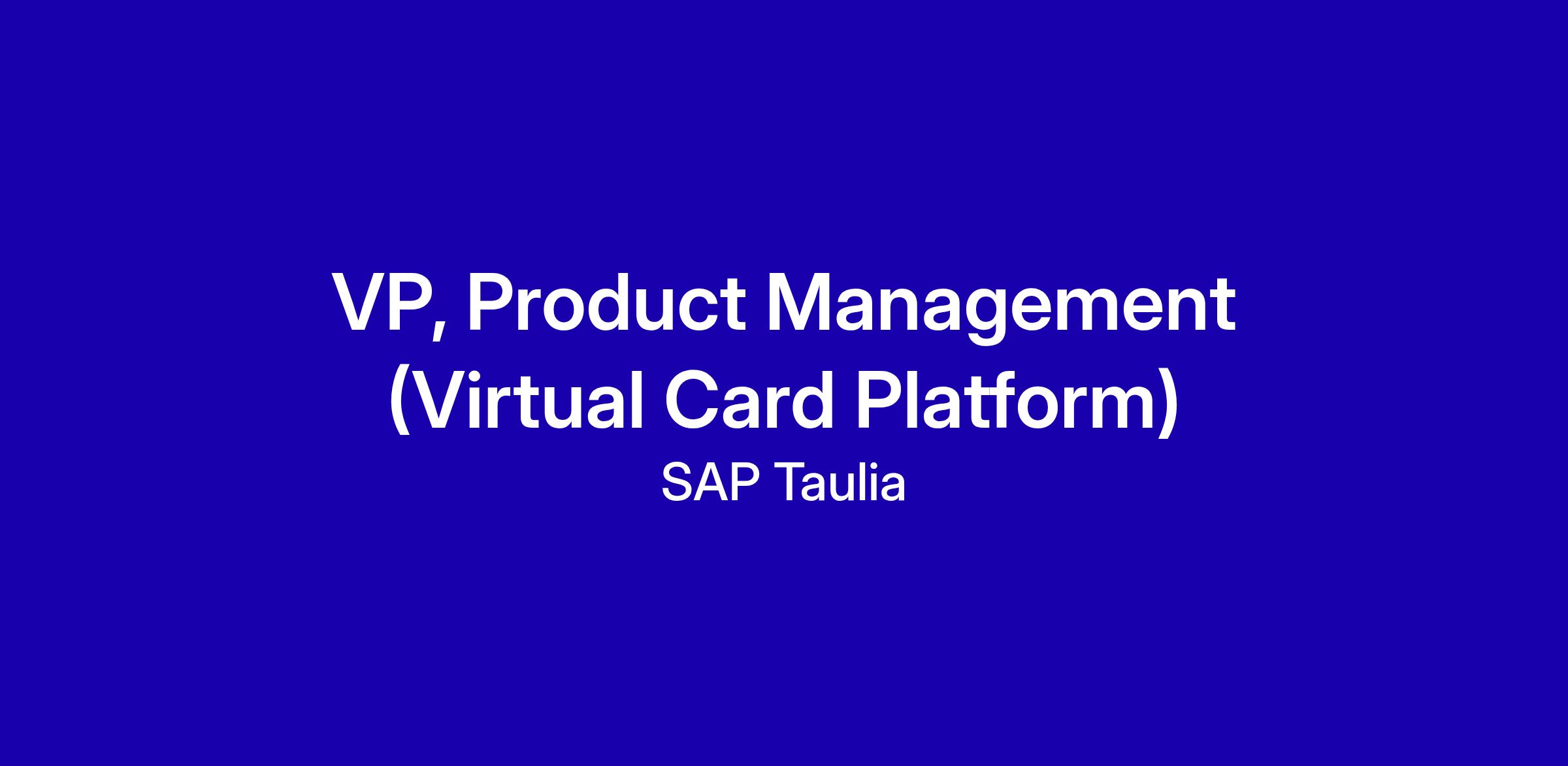 VP, Product Management (Virtual Card Platform)

SAP Taulia